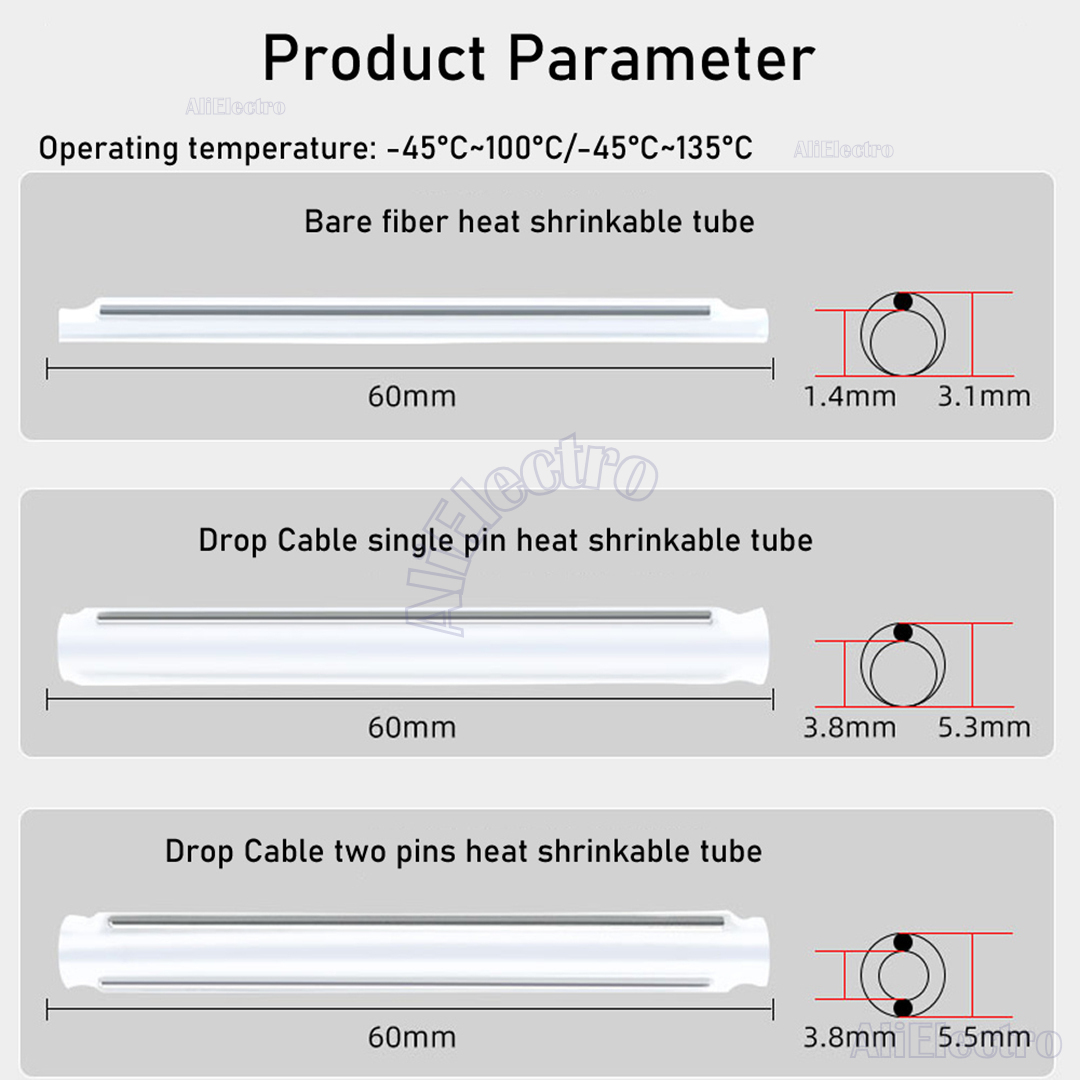 Product Parameter

AliElectro

Operating temperature: -45°C~100°C/-45°C~135°C

AliElectro

Bare fiber heat shrinkable tube

60mm

1.4mm 3.1mm

AliElectro

Drop Cable single pin heat shrinkable tube

60mm

3.8mm 5.3mm

Drop Cable two pins heat shrinkable tube

60mm

3.8mm 5.5mm

AliElectro